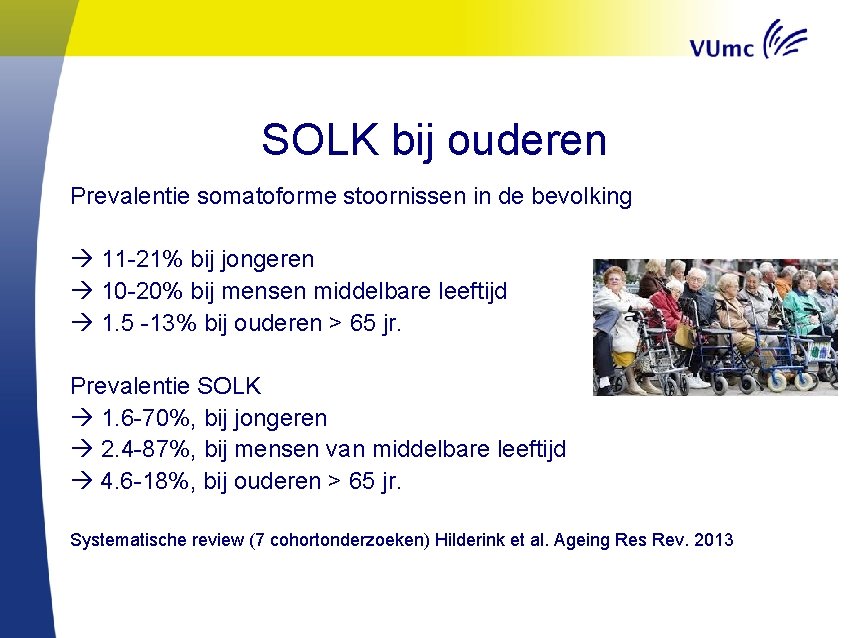 VUmc

SOLK bij ouderen

Prevalentie somatoforme stoornissen in de bevolking

→ 11-21% bij jongeren
→ 10-20% bij mensen middelbare leeftijd
→ 1.5 -13% bij ouderen > 65 jr.

Prevalentie SOLK
→ 1.6-70%, bij jongeren
→ 2.4-87%, bij mensen van middelbare leeftijd
→ 4.6-18%, bij ouderen > 65 jr.

Systematische review (7 cohortonderzoeken) Hilderink et al. Ageing Res Rev. 2013